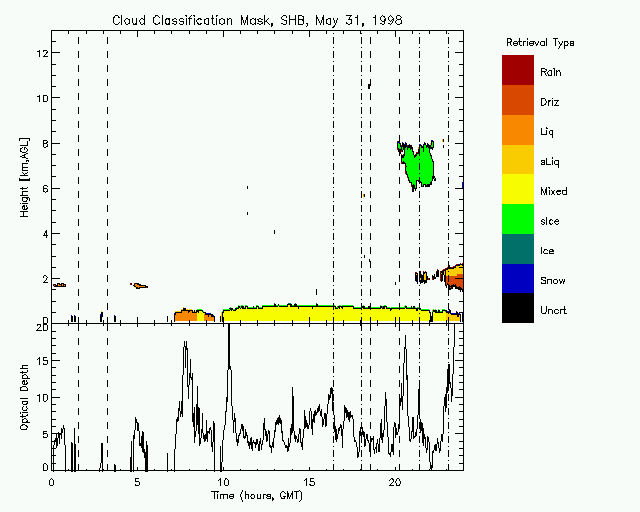 Cloud Classification Mask, SHB, May 31, 1998

Height [km,AGL]

12
10
8
6
4
2
0

Retrieval Type

Rain
Driz
Liq
sLiq
Mixed
sIce
Ice
Snow
Uncrt

Optical Depth

20
15
10
5
0

0
5
10
15
20

Time (hours, GMT)